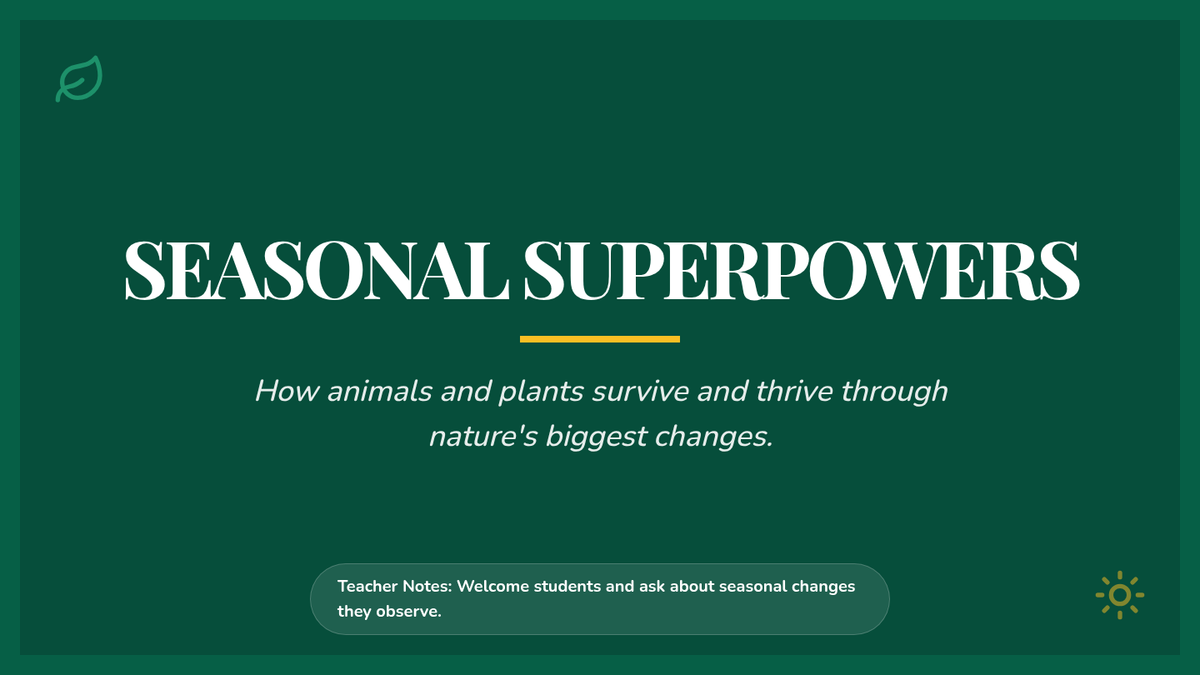 SEASONAL SUPERPOWERS

How animals and plants survive and thrive through nature's biggest changes.

Teacher Notes: Welcome students and ask about seasonal changes they observe.